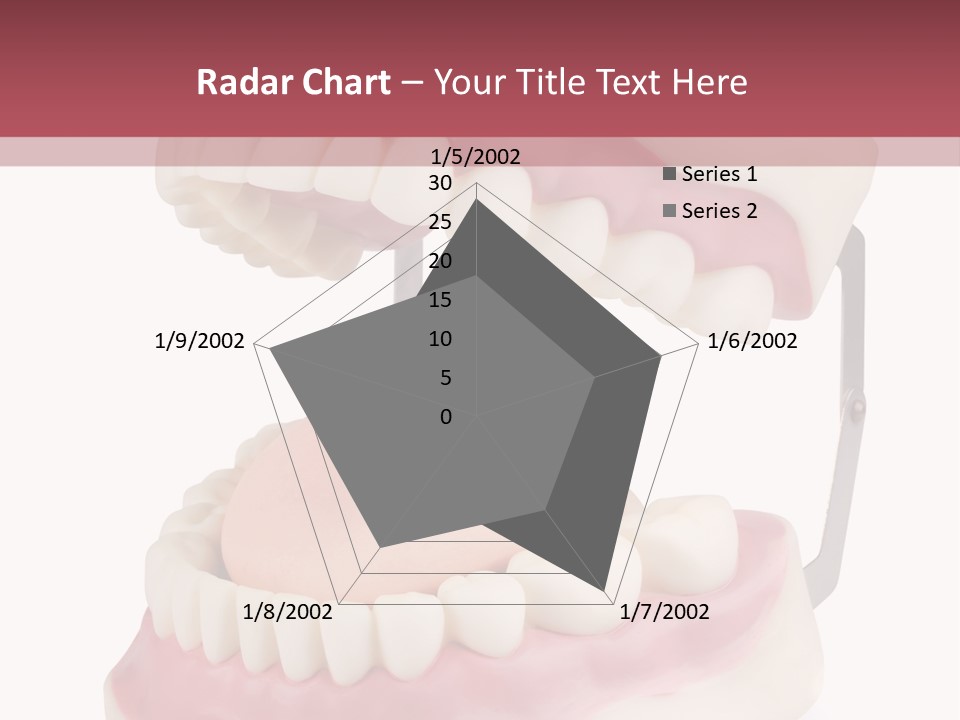 Radar Chart – Your Title Text Here

1/5/2002
30
25
20
15
10
5
0
1/6/2002
1/7/2002
1/8/2002
1/9/2002

Series 1
Series 2